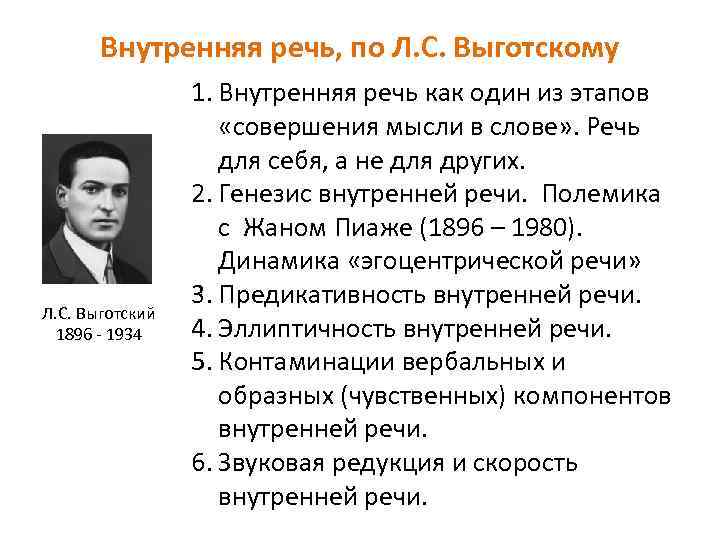 Внутренняя речь, по Л.С. Выготскому

Л.С. Выготский
1896 - 1934

1. Внутренняя речь как один из этапов «совершения мысли в слове». Речь для себя, а не для других.
2. Генезис внутренней речи. Полемика с Жаном Пиаже (1896 – 1980). Динамика «эгоцентрической речи»
3. Предикативность внутренней речи.
4. Эллиптичность внутренней речи.
5. Контаминации вербальных и образных (чувственных) компонентов внутренней речи.
6. Звуковая редукция и скорость внутренней речи.